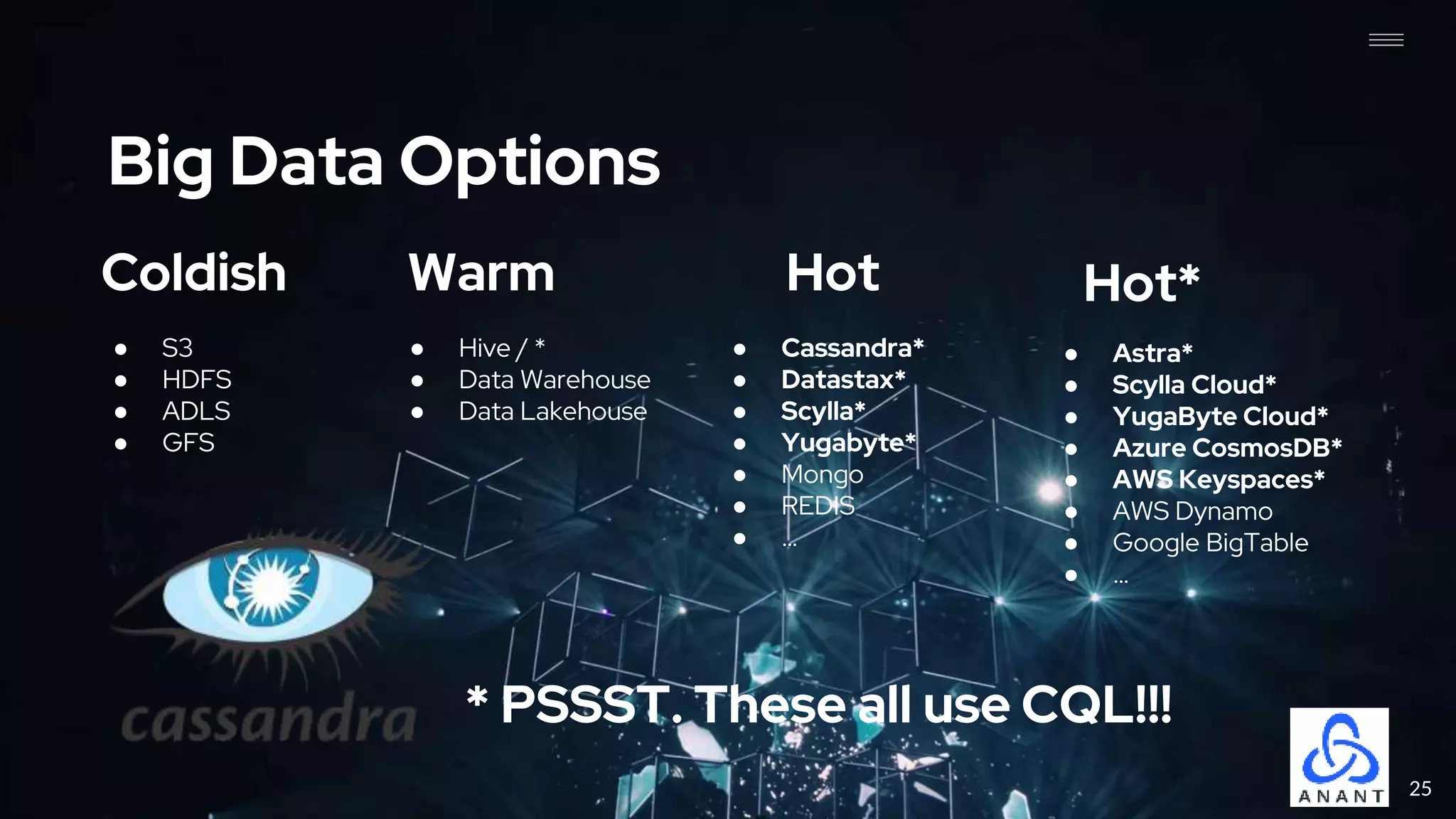 Big Data Options

Coldish

- S3
- HDFS
- ADLS
- GFS

Warm

- Hive / *
- Data Warehouse
- Data Lakehouse

Hot

- Cassandra*
- Datastax*
- Scylla*
- Yugabyte*
- Mongo
- REDIS
- ...

Hot*

- Astra*
- Scylla Cloud*
- YugaByte Cloud*
- Azure CosmosDB*
- AWS Keyspaces*
- AWS Dynamo
- Google BigTable
- ...

cassandra

* PSSST. These all use CQL!!!

ANANT

25